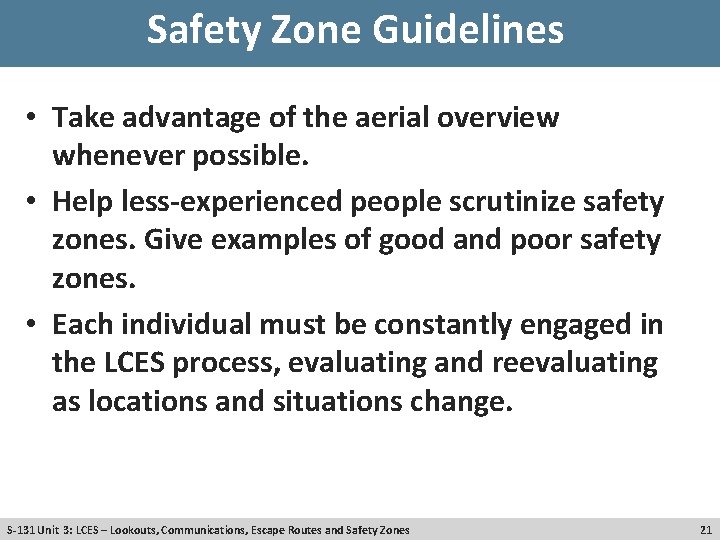 Safety Zone Guidelines

• Take advantage of the aerial overview whenever possible.

• Help less-experienced people scrutinize safety zones. Give examples of good and poor safety zones.

• Each individual must be constantly engaged in the LCES process, evaluating and reevaluating as locations and situations change.

S-131 Unit 3: LCES – Lookouts, Communications, Escape Routes and Safety Zones

21